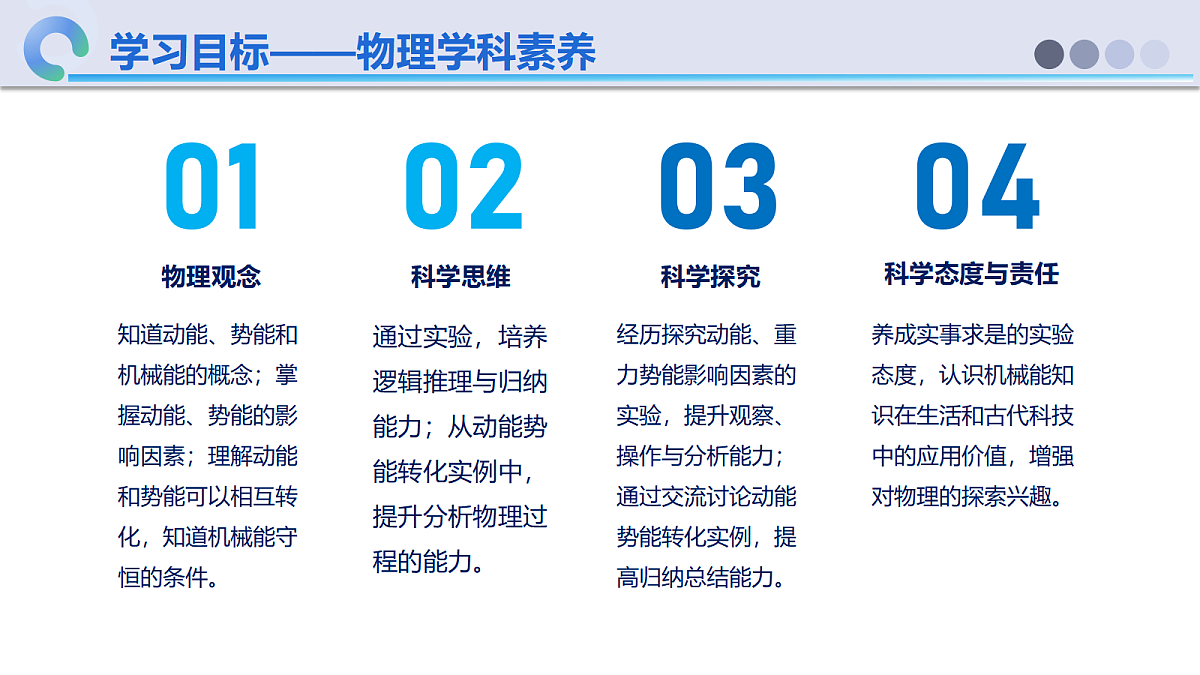 学习目标——物理学科素养

01
物理观念
知道动能、势能和机械能的概念；掌握动能、势能的影响因素；理解动能和势能可以相互转化，知道机械能守恒的条件。

02
科学思维
通过实验，培养逻辑推理与归纳能力；从动能势能转化实例中，提升分析物理过程的能力。

03
科学探究
经历探究动能、重力势能影响因素的实验，提升观察、操作与分析能力；通过交流讨论动能势能转化实例，提高归纳总结能力。

04
科学态度与责任
养成实事求是的实验态度，认识机械能知识在生活和古代科技中的应用价值，增强对物理的探索兴趣。